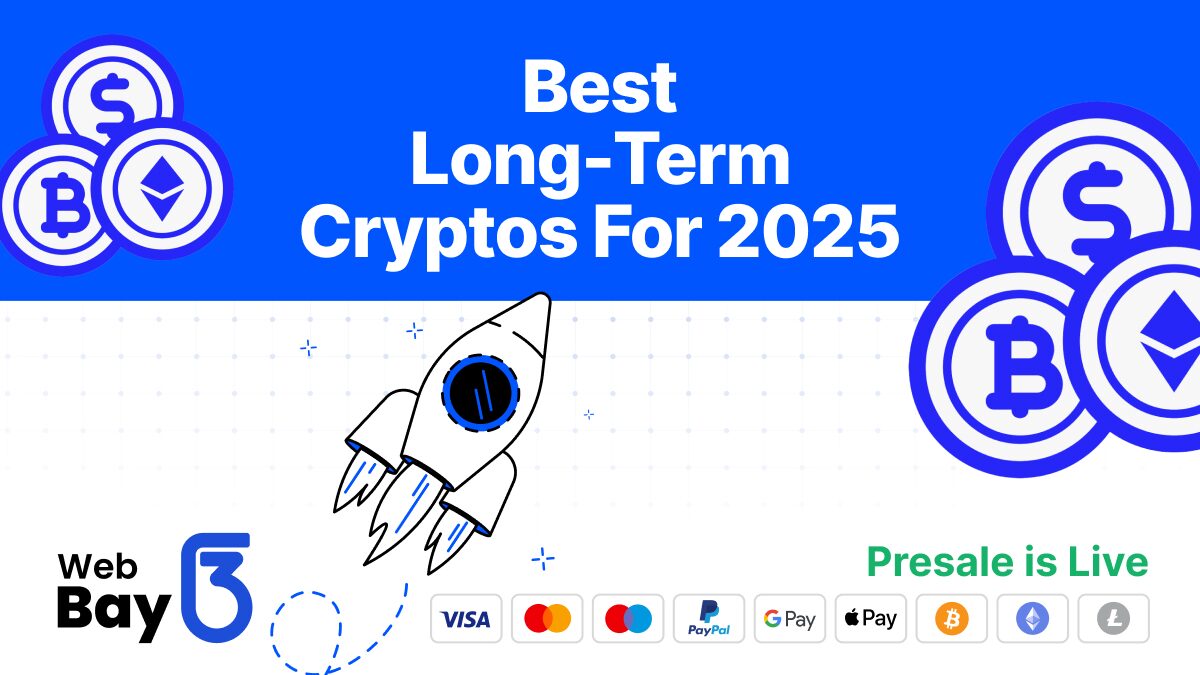 Best Long-Term Cryptos For 2025

Web Bay 3

Presale is Live

VISA PayPal G Pay Pay